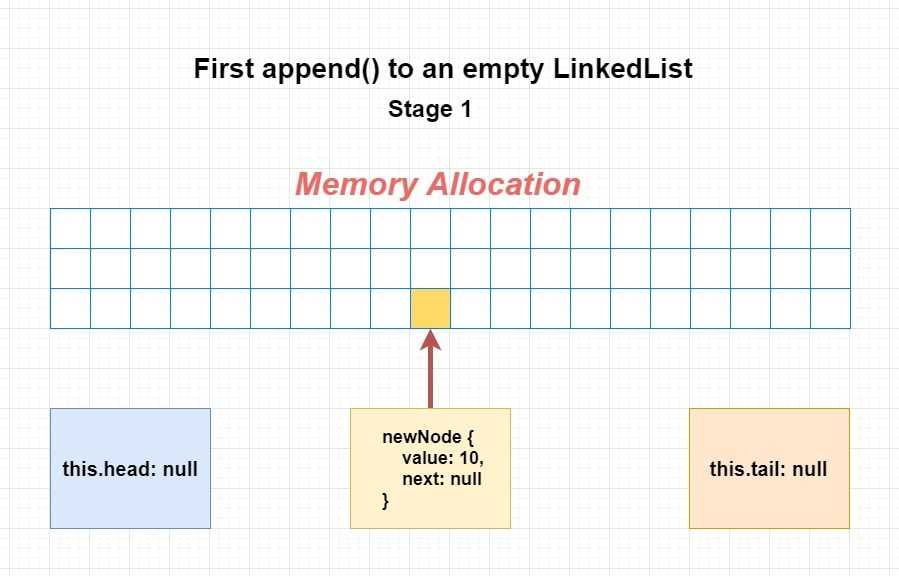 First append() to an empty LinkedList

Stage 1

Memory Allocation

this.head: null

newNode {
value: 10,
next: null
}

this.tail: null